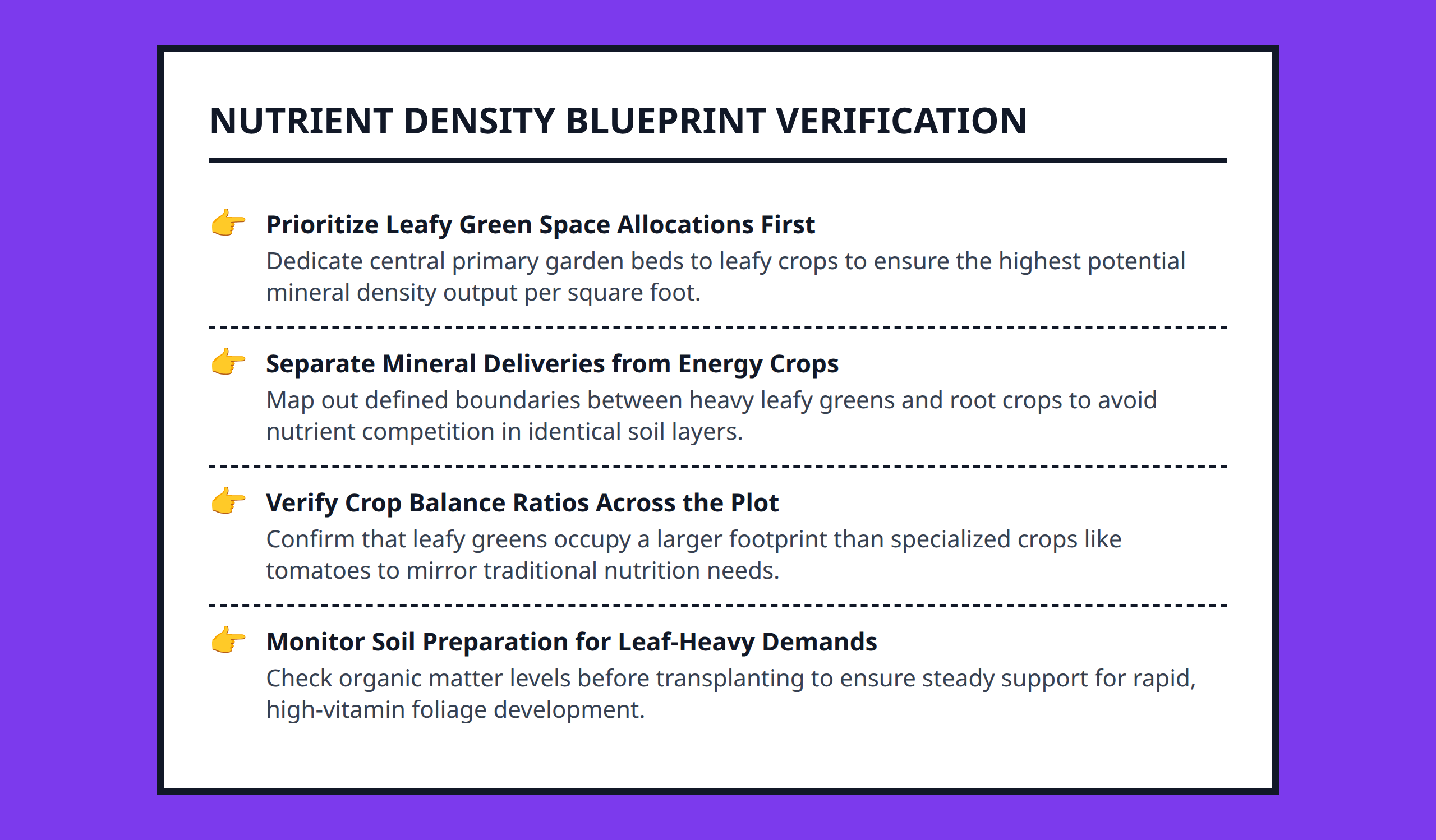 NUTRIENT DENSITY BLUEPRINT VERIFICATION

👉 Prioritize Leafy Green Space Allocations First
Dedicate central primary garden beds to leafy crops to ensure the highest potential mineral density output per square foot.

👉 Separate Mineral Deliveries from Energy Crops
Map out defined boundaries between heavy leafy greens and root crops to avoid nutrient competition in identical soil layers.

👉 Verify Crop Balance Ratios Across the Plot
Confirm that leafy greens occupy a larger footprint than specialized crops like tomatoes to mirror traditional nutrition needs.

👉 Monitor Soil Preparation for Leaf-Heavy Demands
Check organic matter levels before transplanting to ensure steady support for rapid, high-vitamin foliage development.